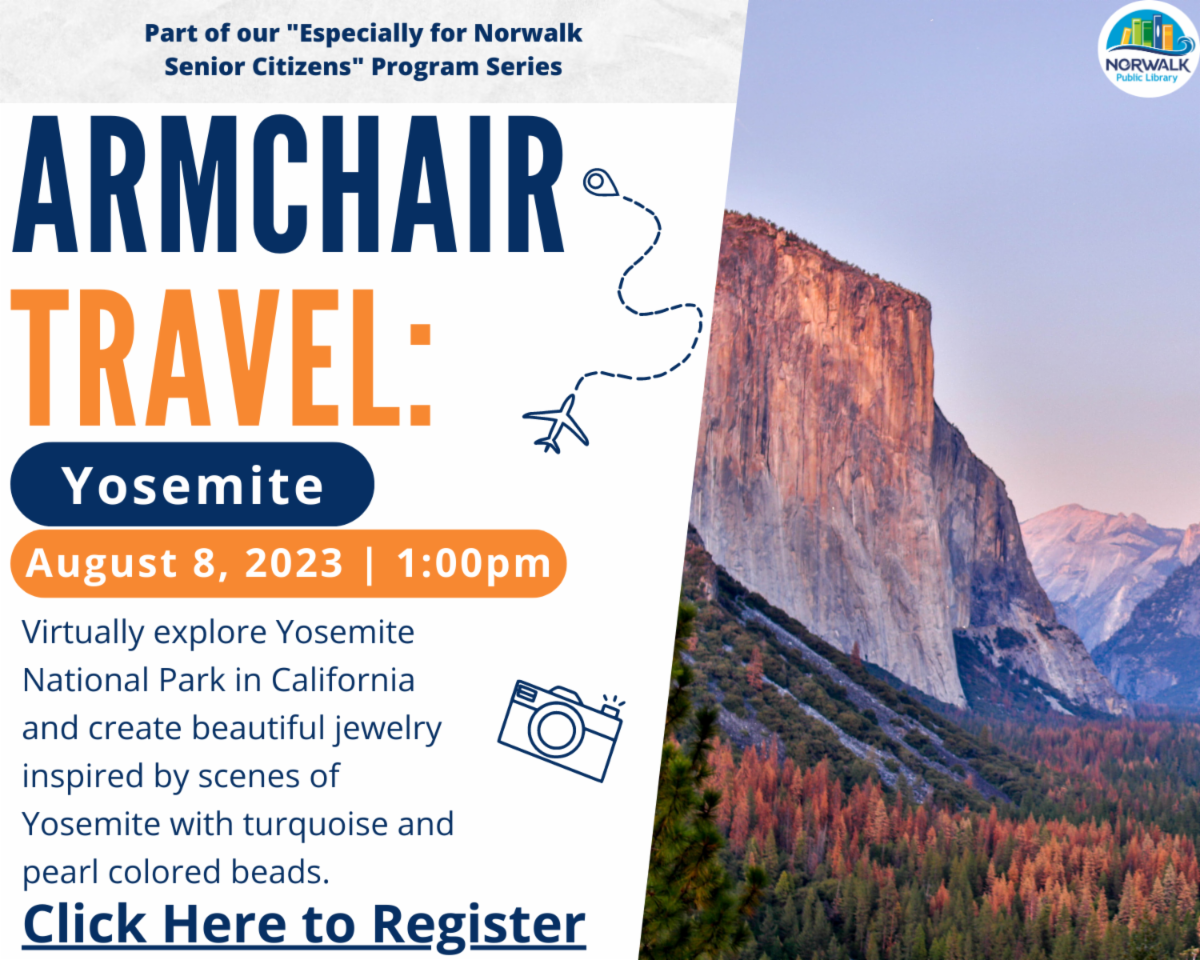 Part of our "Especially for Norwalk Senior Citizens" Program Series

NORWALK
Public Library

ARMCHAIR TRAVEL:

Yosemite

August 8, 2023 | 1:00pm

Virtually explore Yosemite National Park in California and create beautiful jewelry inspired by scenes of Yosemite with turquoise and pearl colored beads.

Click Here to Register